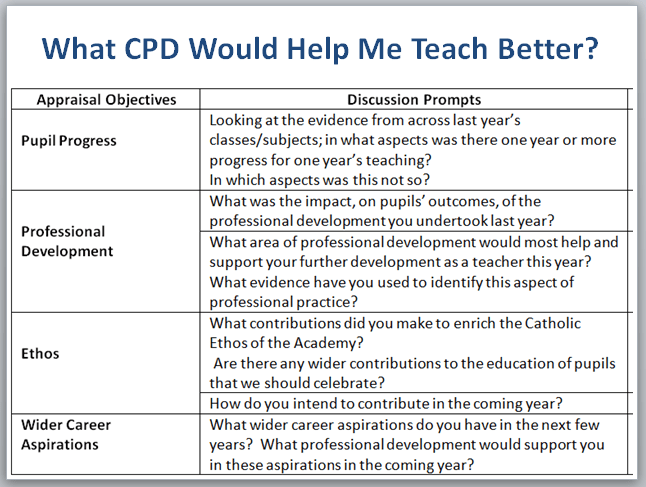 What CPD Would Help Me Teach Better?

| Appraisal Objectives | Discussion Prompts |
|---|---|
| Pupil Progress | Looking at the evidence from across last year's classes/subjects; in what aspects was there one year or more progress for one year's teaching? In which aspects was this not so? |
| Professional Development | What was the impact, on pupils' outcomes, of the professional development you undertook last year? |
| | What area of professional development would most help and support your further development as a teacher this year? What evidence have you used to identify this aspect of professional practice? |
| Ethos | What contributions did you make to enrich the Catholic Ethos of the Academy? Are there any wider contributions to the education of pupils that we should celebrate? |
| | How do you intend to contribute in the coming year? |
| Wider Career Aspirations | What wider career aspirations do you have in the next few years? What professional development would support you in these aspirations in the coming year? |